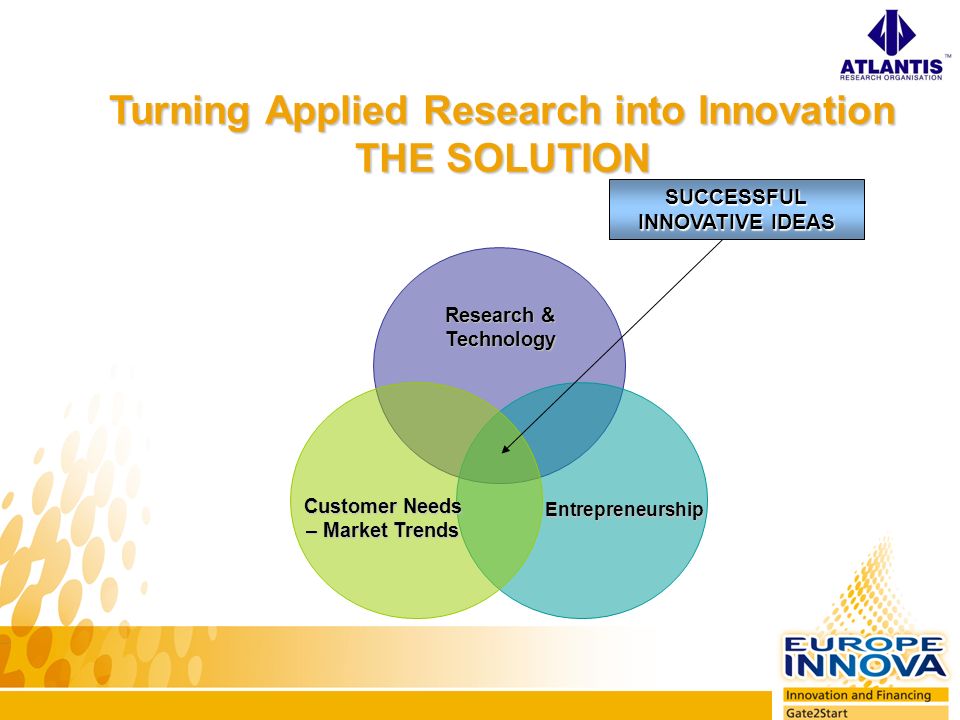 ATLANTIS™
RESEARCH ORGANISATION

Turning Applied Research into Innovation
THE SOLUTION

SUCCESSFUL INNOVATIVE IDEAS

Research & Technology

Customer Needs – Market Trends

Entrepreneurship

EUROPE INNOVA
Innovation and Financing
Gate2Start